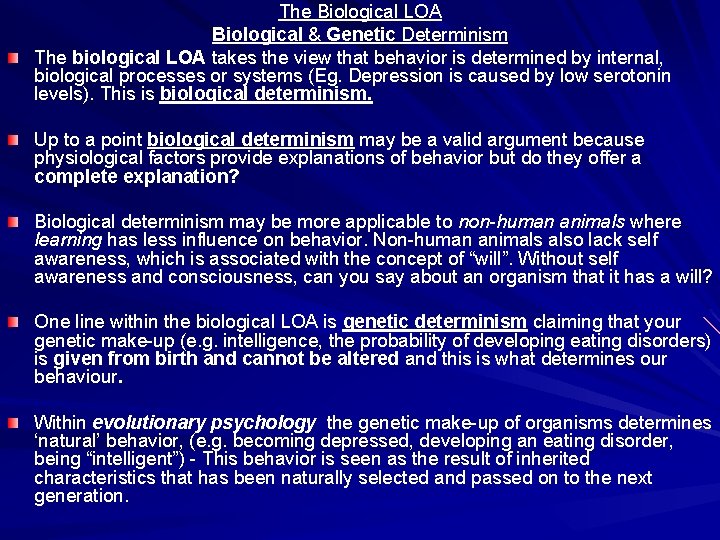 The Biological LOA
Biological & Genetic Determinism

The biological LOA takes the view that behavior is determined by internal, biological processes or systems (Eg. Depression is caused by low serotonin levels). This is biological determinism.

Up to a point biological determinism may be a valid argument because physiological factors provide explanations of behavior but do they offer a complete explanation?

Biological determinism may be more applicable to non-human animals where learning has less influence on behavior. Non-human animals also lack self awareness, which is associated with the concept of "will". Without self awareness and consciousness, can you say about an organism that it has a will?

One line within the biological LOA is genetic determinism claiming that your genetic make-up (e.g. intelligence, the probability of developing eating disorders) is given from birth and cannot be altered and this is what determines our behaviour.

Within evolutionary psychology the genetic make-up of organisms determines 'natural' behavior, (e.g. becoming depressed, developing an eating disorder, being "intelligent") - This behavior is seen as the result of inherited characteristics that has been naturally selected and passed on to the next generation.